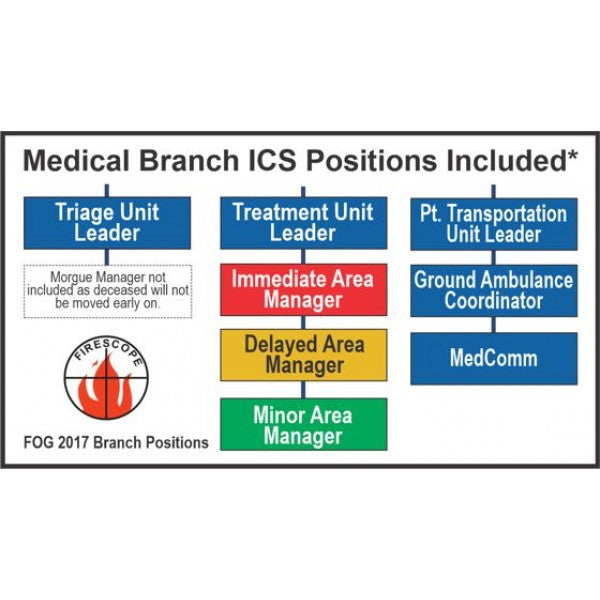 Medical Branch ICS Positions Included*

Triage Unit Leader

Morgue Manager not included as deceased will not be moved early on.

FIRESCOPE

FOG 2017 Branch Positions

Treatment Unit Leader

Immediate Area Manager

Delayed Area Manager

Minor Area Manager

Pt. Transportation Unit Leader

Ground Ambulance Coordinator

MedComm